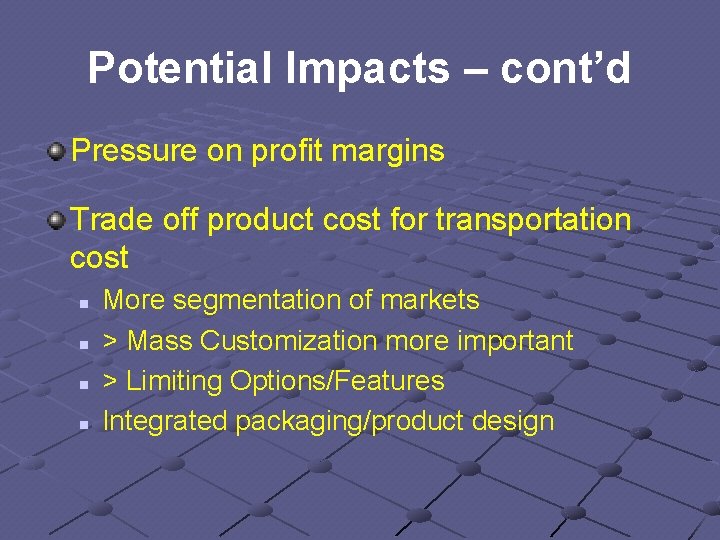 Potential Impacts – cont’d

Pressure on profit margins

Trade off product cost for transportation cost

More segmentation of markets

> Mass Customization more important

> Limiting Options/Features

Integrated packaging/product design